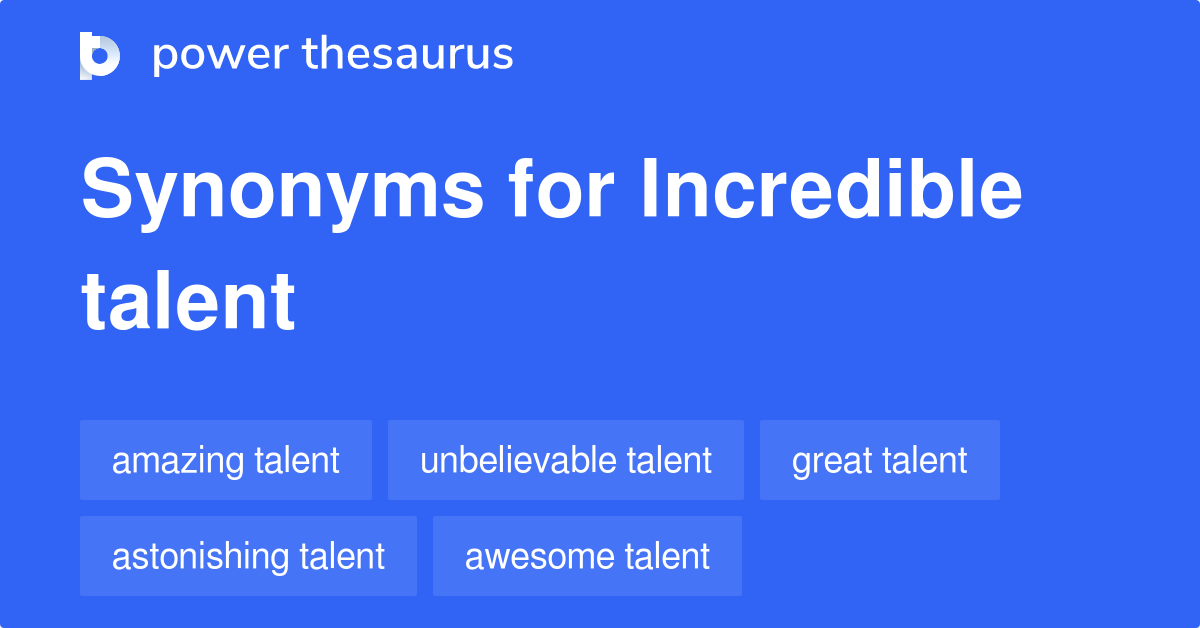 power thesaurus

Synonyms for Incredible talent

amazing talent
unbelievable talent
great talent
astonishing talent
awesome talent